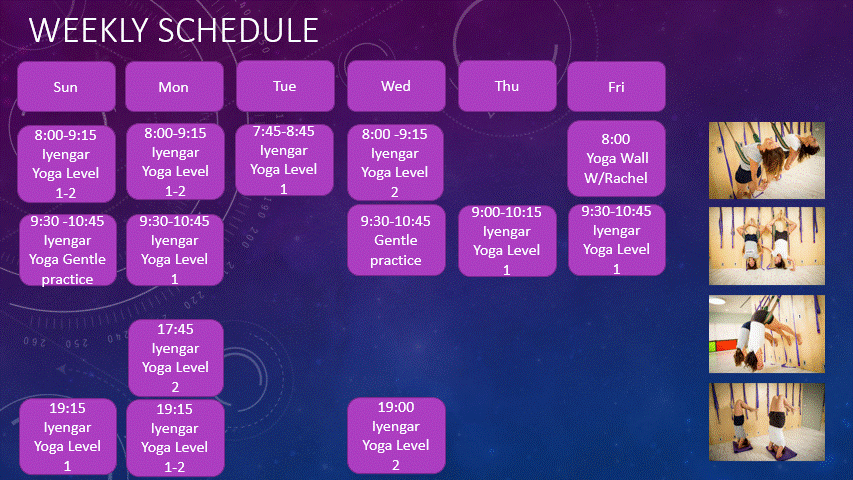 WEEKLY SCHEDULE

| Sun | Mon | Tue | Wed | Thu | Fri |
|---|---|---|---|---|---|
| 8:00-9:15 Iyengar Yoga Level 1-2 | 8:00-9:15 Iyengar Yoga Level 1-2 | 7:45-8:45 Iyengar Yoga Level 1 | 8:00 -9:15 Iyengar Yoga Level 2 | | 8:00 Yoga Wall W/Rachel |
| 9:30 -10:45 Iyengar Yoga Gentle practice | 9:30-10:45 Iyengar Yoga Level 1 | | 9:30-10:45 Gentle practice | 9:00-10:15 Iyengar Yoga Level 1 | 9:30-10:45 Iyengar Yoga Level 1 |
| | 17:45 Iyengar Yoga Level 2 | | | | |
| 19:15 Iyengar Yoga Level 1 | 19:15 Iyengar Yoga Level 1-2 | | 19:00 Iyengar Yoga Level 2 | | |